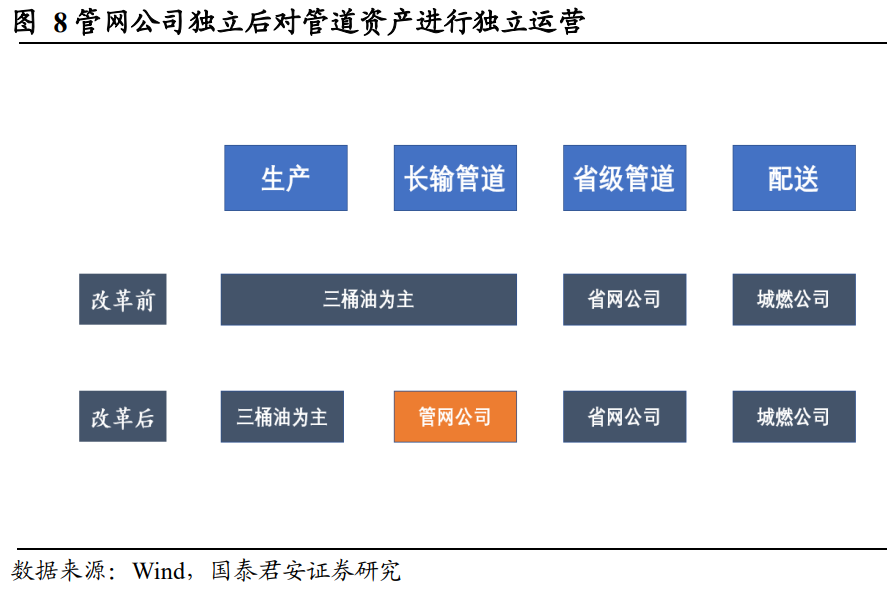 图 8 管网公司独立后对管道资产进行独立运营

生产

长输管道

省级管道

配送

改革前

三桶油为主

省网公司

城燃公司

改革后

三桶油为主

管网公司

省网公司

城燃公司

数据来源：Wind，国泰君安证券研究